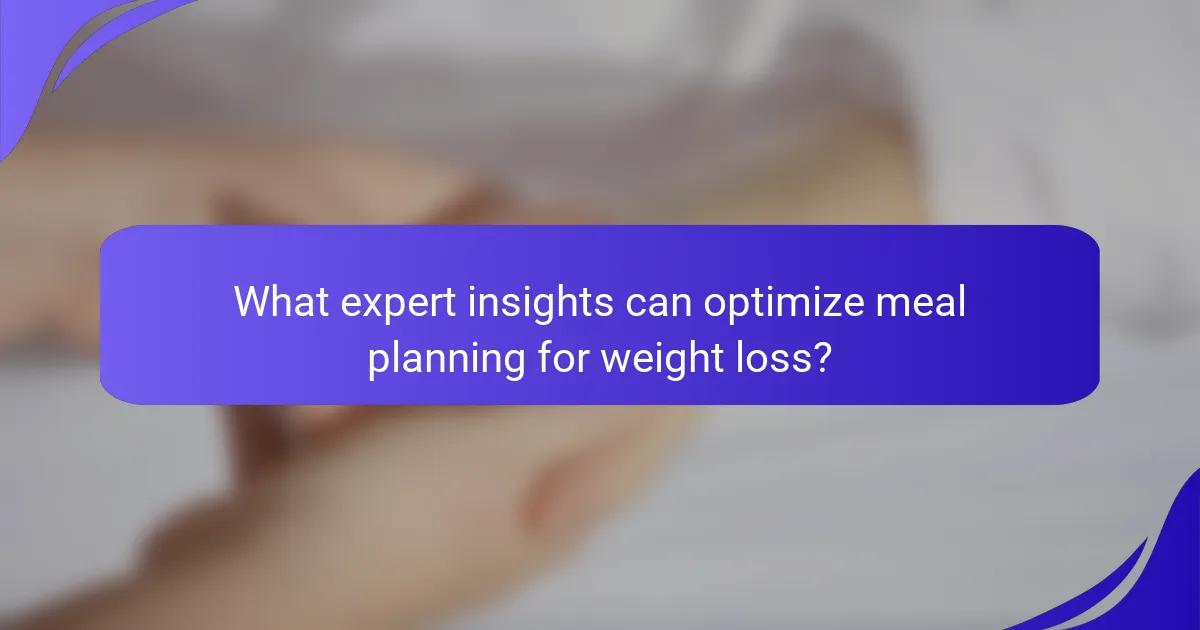 What expert insights can optimize meal planning for weight loss?